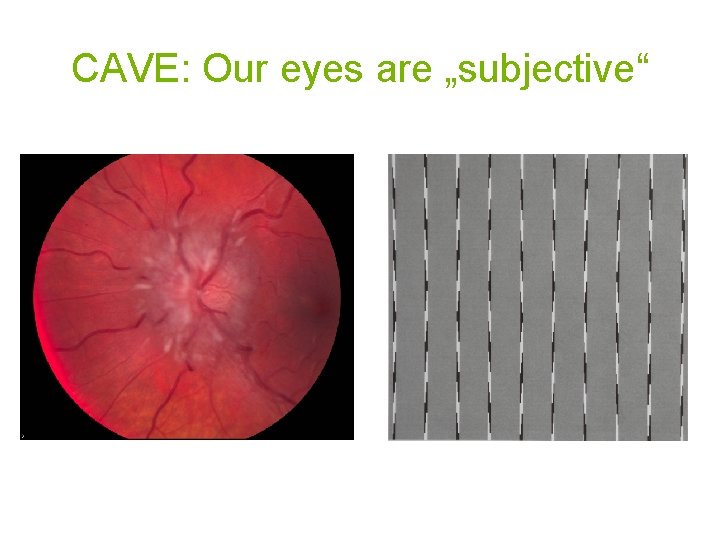 CAVE: Our eyes are „subjective“